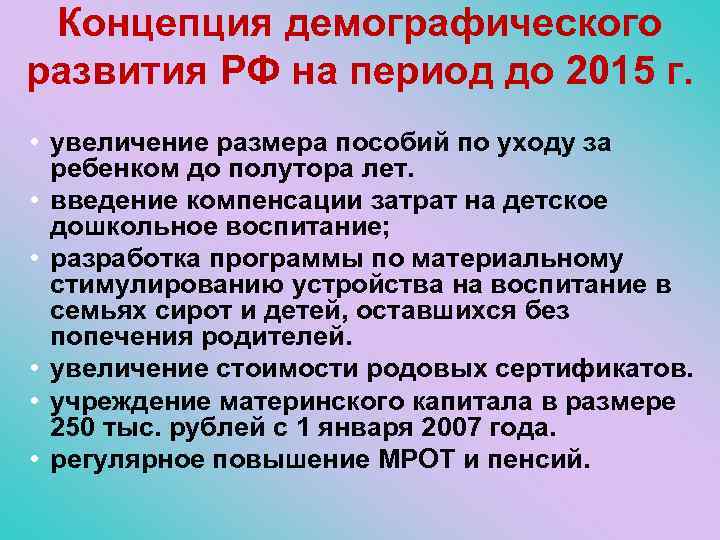 Концепция демографического развития РФ на период до 2015 г.

• увеличение размера пособий по уходу за ребенком до полутора лет.
• введение компенсации затрат на детское дошкольное воспитание;
• разработка программы по материальному стимулированию устройства на воспитание в семьях сирот и детей, оставшихся без попечения родителей.
• увеличение стоимости родовых сертификатов.
• учреждение материнского капитала в размере 250 тыс. рублей с 1 января 2007 года.
• регулярное повышение МРОТ и пенсий.